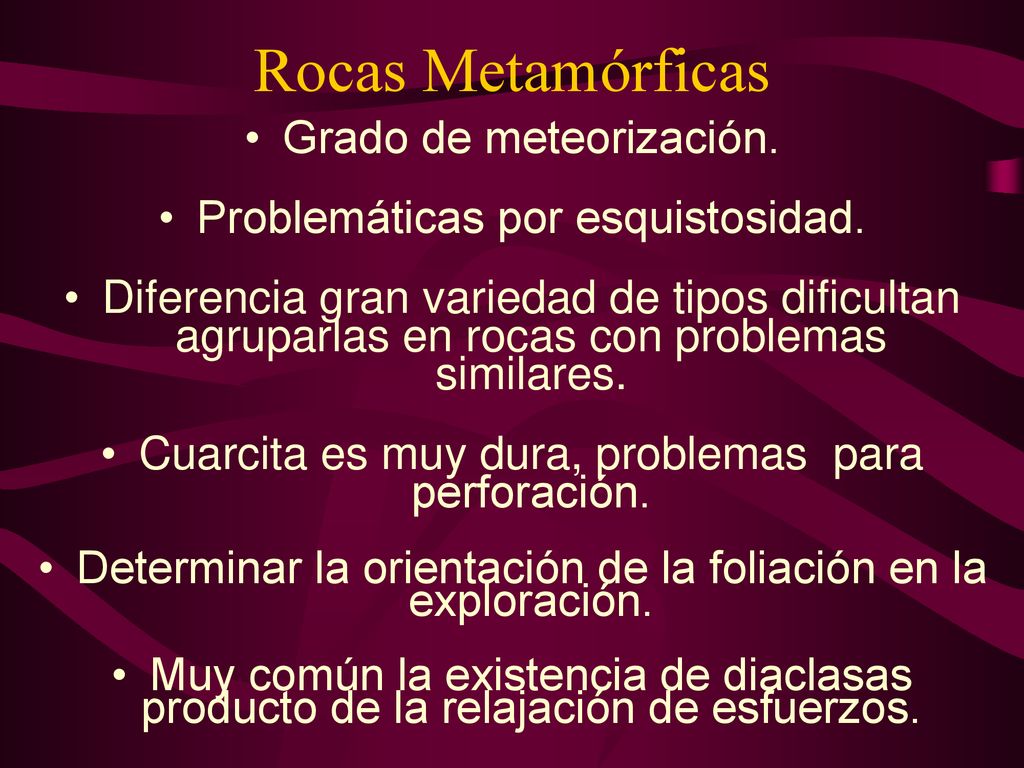 Rocas Metamórficas

• Grado de meteorización.

• Problemáticas por esquistosidad.

• Diferencia gran variedad de tipos dificultan agruparlas en rocas con problemas similares.

• Cuarcita es muy dura, problemas para perforación.

• Determinar la orientación de la foliación en la exploración.

• Muy común la existencia de diaclasas producto de la relajación de esfuerzos.